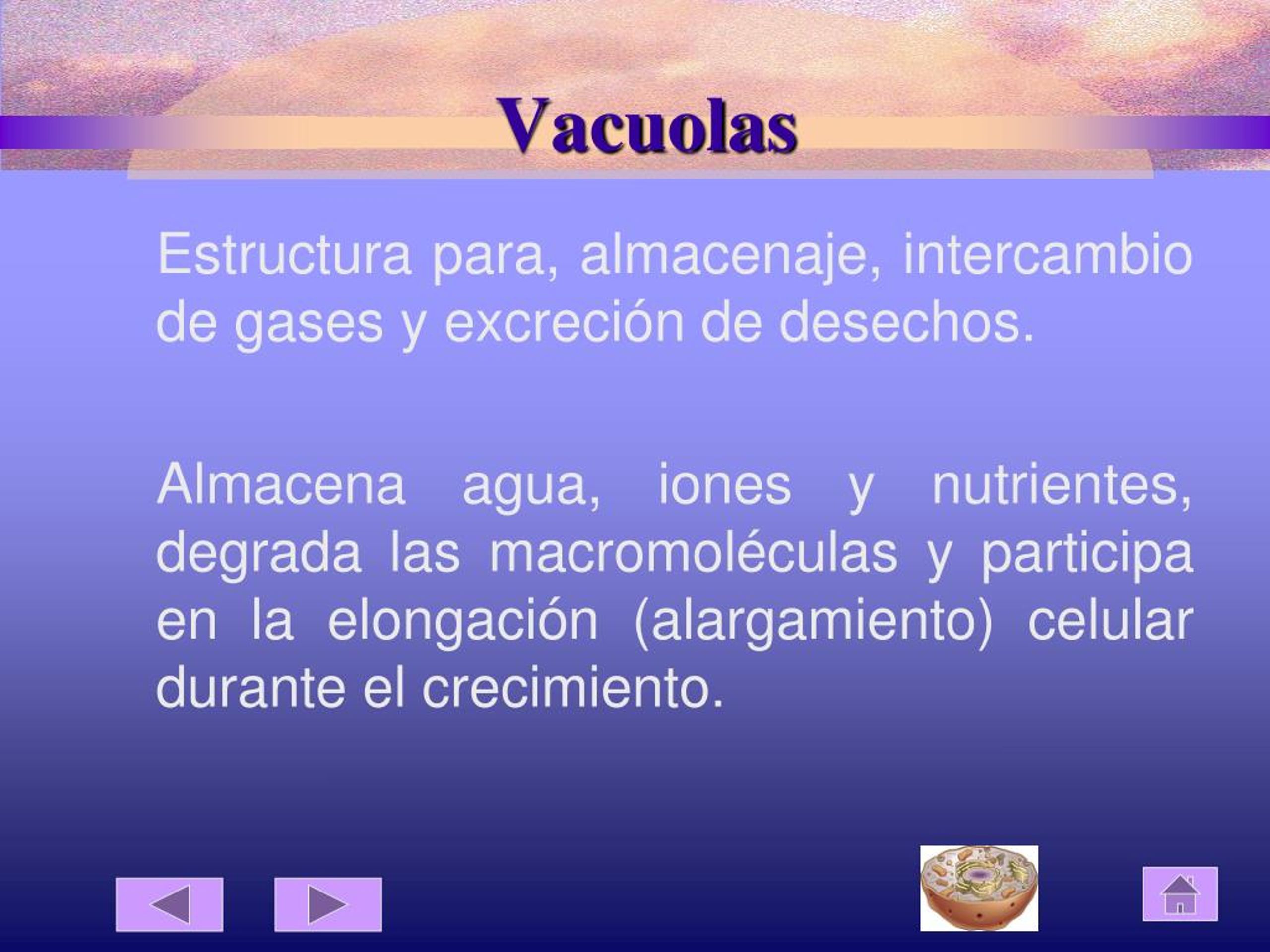 Vacuolas

Estructura para, almacenaje, intercambio de gases y excreción de desechos.

Almacena agua, iones y nutrientes, degrada las macromoléculas y participa en la elongación (alargamiento) celular durante el crecimiento.